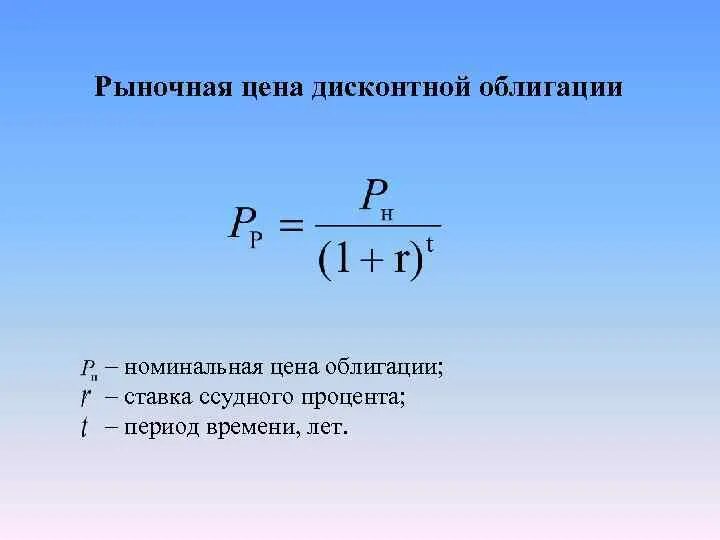 Рыночная цена дисконтной облигации

$P_{Р} = \frac{P_{н}}{(1+r)^{t}}$

$P_{н}$ – номинальная цена облигации;
$r$ – ставка ссудного процента;
$t$ – период времени, лет.